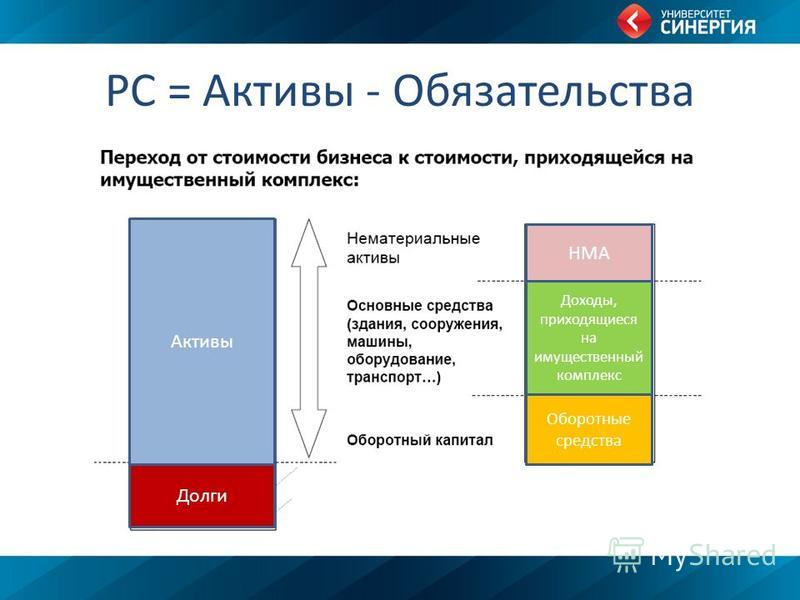 УНИВЕРСИТЕТ
СИНЕРГИЯ

РС = Активы - Обязательства

Переход от стоимости бизнеса к стоимости, приходящейся на имущественный комплекс:

Активы

Долги

Нематериальные активы

Основные средства (здания, сооружения, машины, оборудование, транспорт…)

Оборотный капитал

НМА

Доходы, приходящиеся на имущественный комплекс

Оборотные средства

MyShared